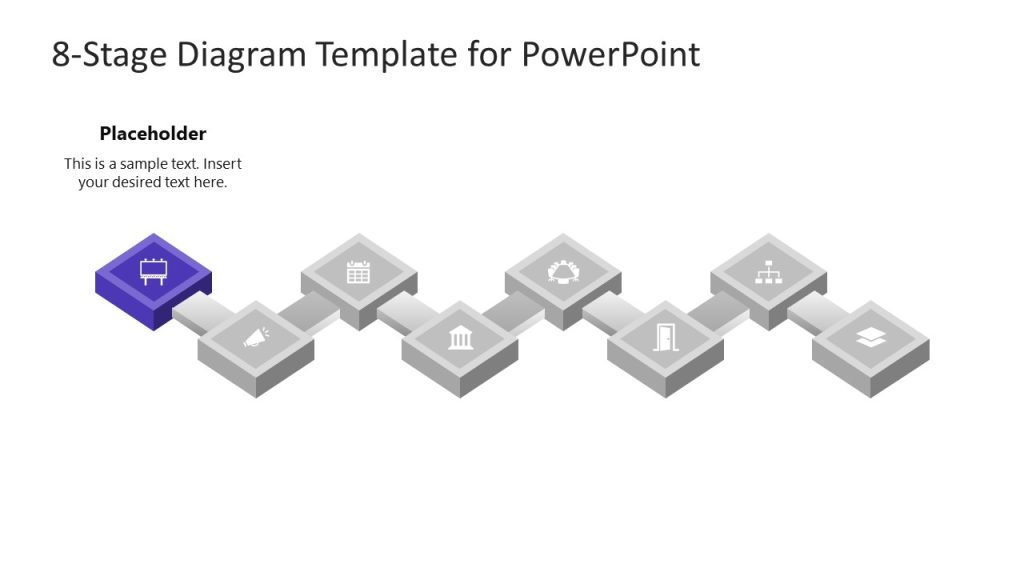 8-Stage Diagram Template for PowerPoint

Placeholder

This is a sample text. Insert your desired text here.